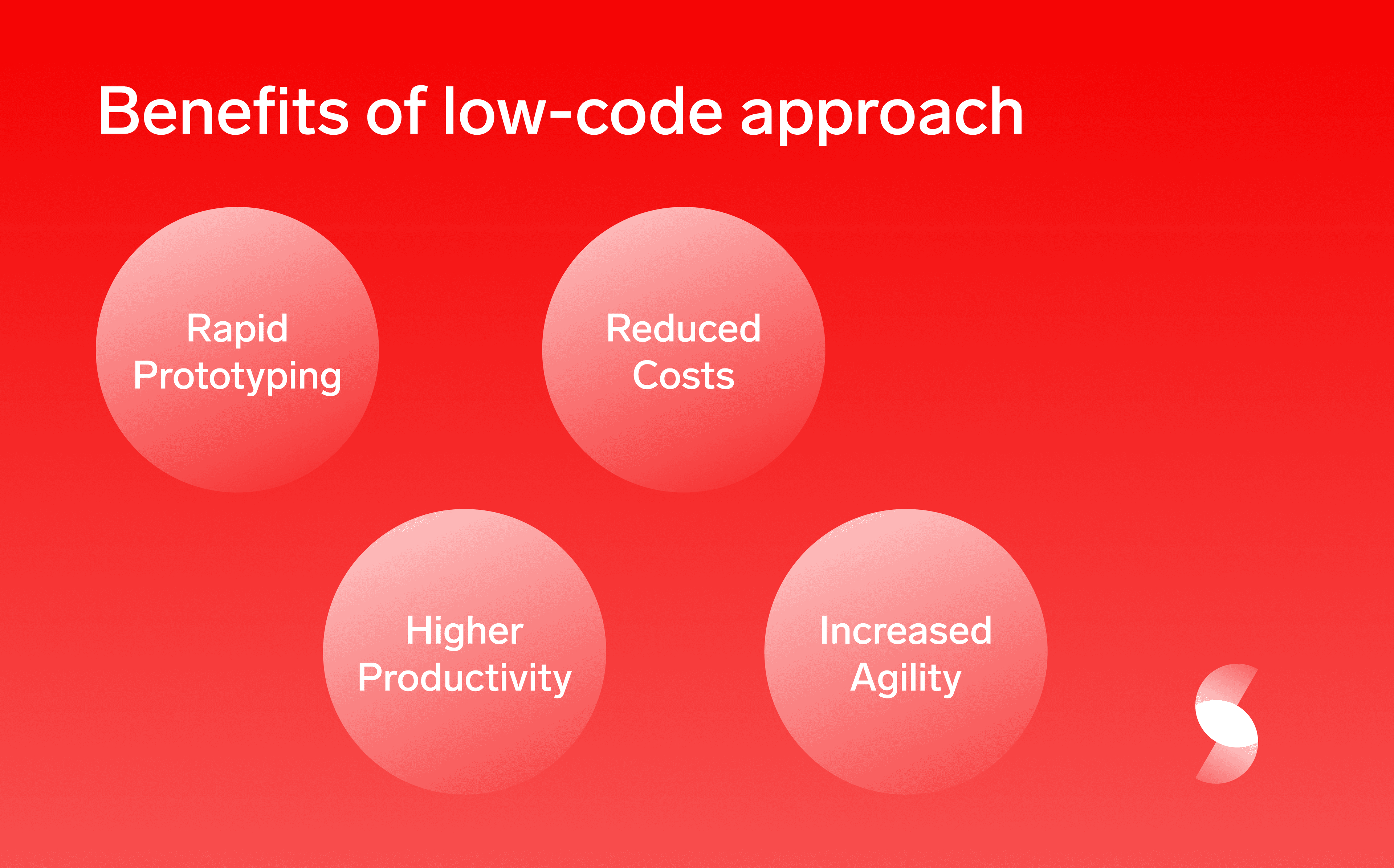 Benefits of low-code approach

Rapid Prototyping

Reduced Costs

Higher Productivity

Increased Agility